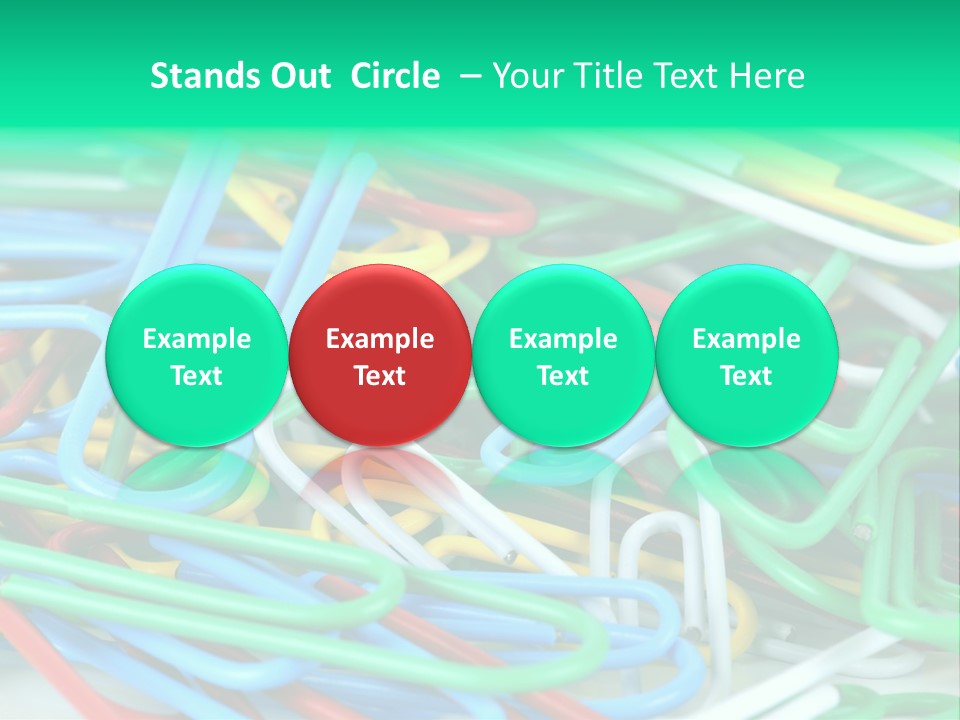 Stands Out Circle – Your Title Text Here

Example Text

Example Text

Example Text

Example Text